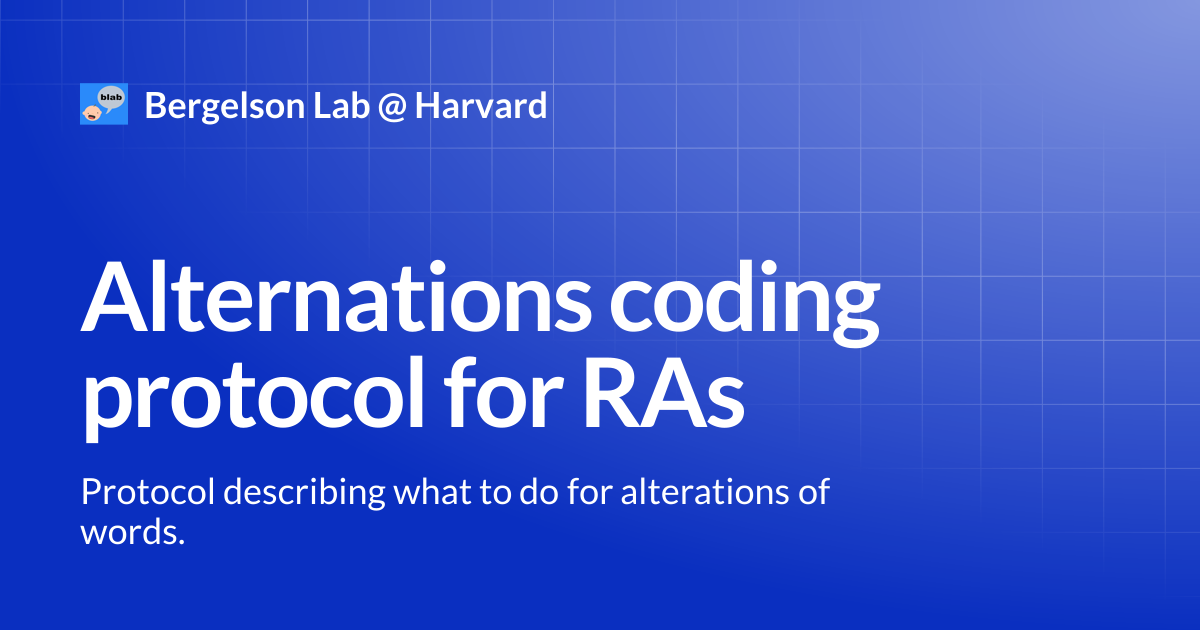 blab

Bergelson Lab @ Harvard

Alternations coding protocol for RAs

Protocol describing what to do for alterations of words.